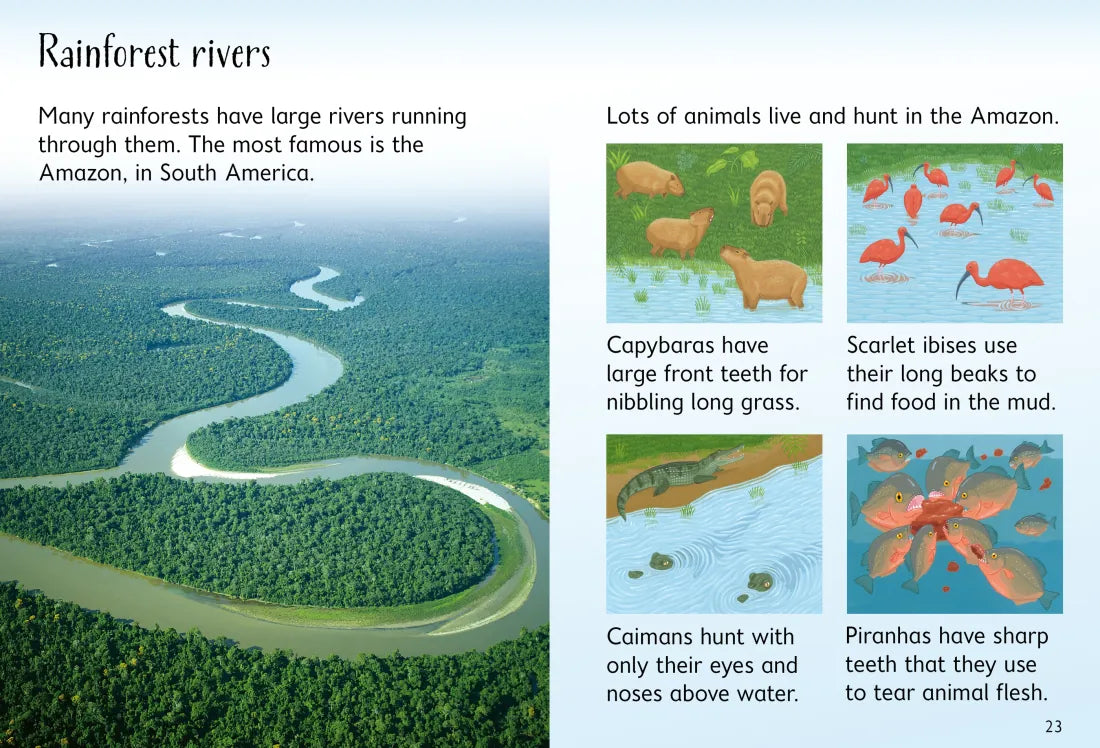 Rainforest rivers

Many rainforests have large rivers running through them. The most famous is the Amazon, in South America.

Lots of animals live and hunt in the Amazon.

Capybaras have large front teeth for nibbling long grass.

Scarlet ibises use their long beaks to find food in the mud.

Caimans hunt with only their eyes and noses above water.

Piranhas have sharp teeth that they use to tear animal flesh.

23